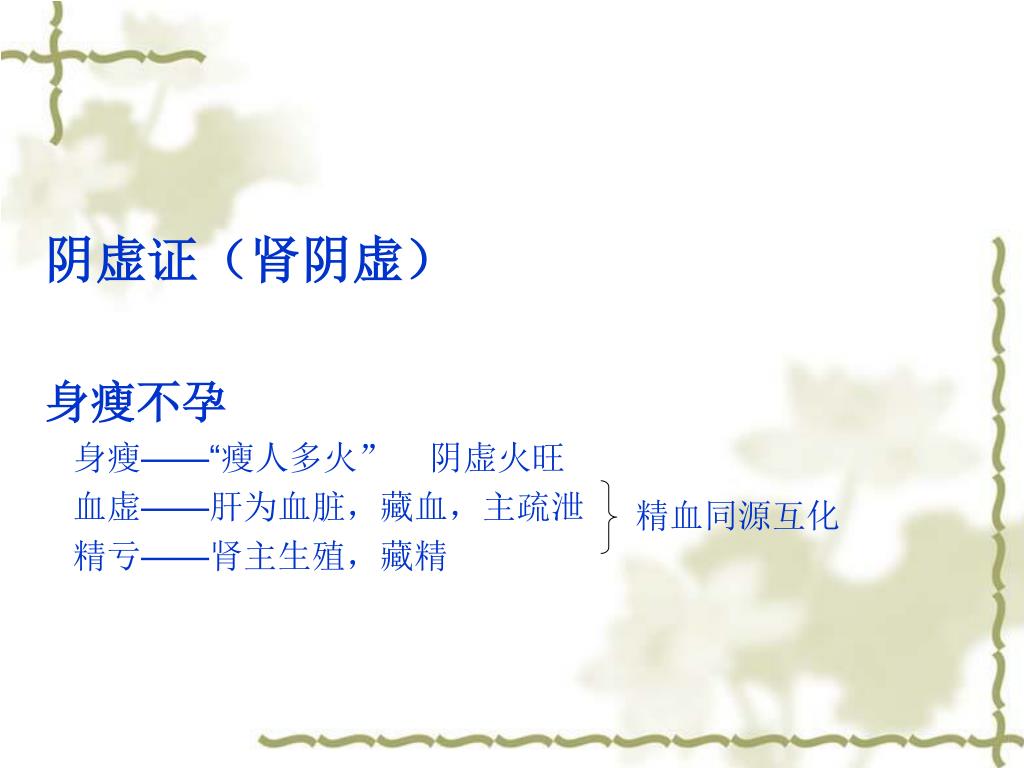 阴虚证（肾阴虚）

身瘦不孕

身瘦——“瘦人多火”　阴虚火旺

血虚——肝为血脏，藏血，主疏泄

精亏——肾主生殖，藏精

精血同源互化